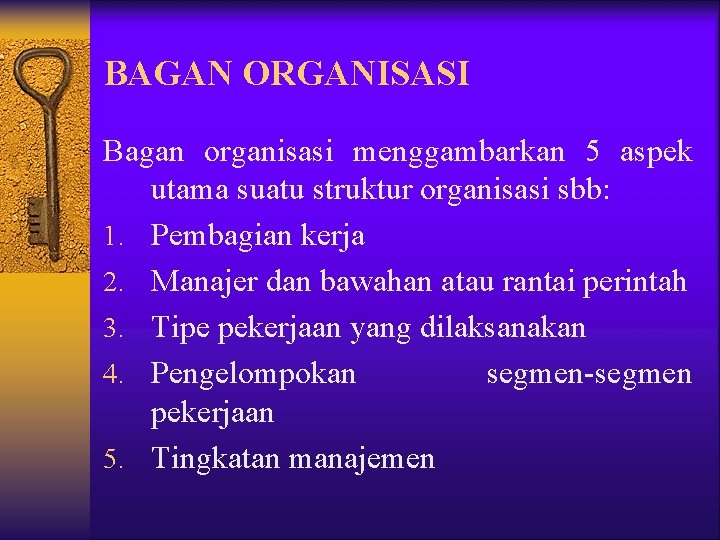 BAGAN ORGANISASI

Bagan organisasi menggambarkan 5 aspek utama suatu struktur organisasi sbb:

1. Pembagian kerja
2. Manajer dan bawahan atau rantai perintah
3. Tipe pekerjaan yang dilaksanakan
4. Pengelompokan segmen-segmen pekerjaan
5. Tingkatan manajemen